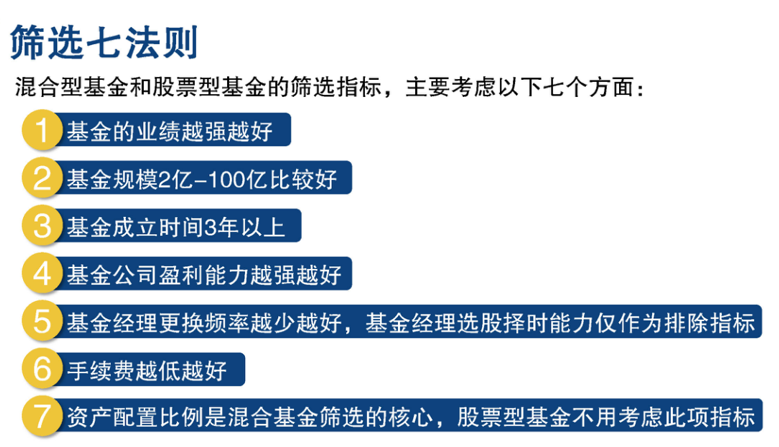 筛选七法则

混合型基金和股票型基金的筛选指标，主要考虑以下七个方面：

1 基金的业绩越强越好

2 基金规模2亿–100亿比较好

3 基金成立时间3年以上

4 基金公司盈利能力越强越好

5 基金经理更换频率越少越好，基金经理选股择时能力仅作为排除指标

6 手续费越低越好

7 资产配置比例是混合基金筛选的核心，股票型基金不用考虑此项指标